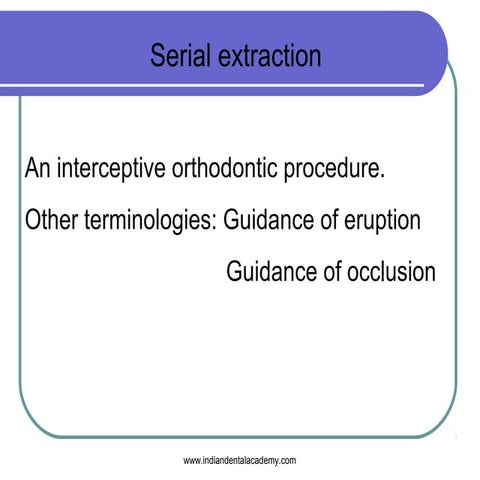 Serial extraction

An interceptive orthodontic procedure.

Other terminologies: Guidance of eruption

Guidance of occlusion

www.indiandentalacademy.com